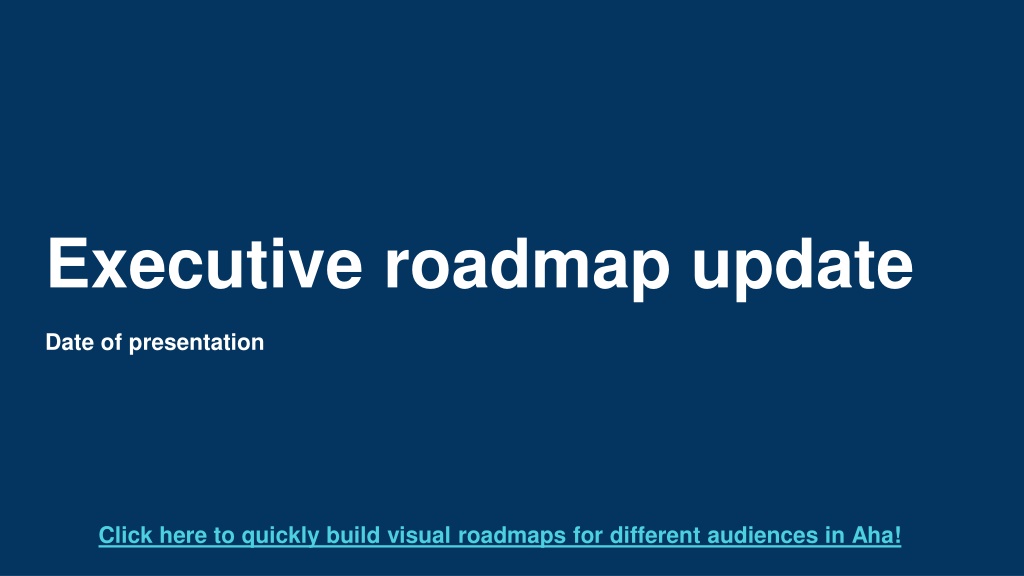 Executive roadmap update

Date of presentation

Click here to quickly build visual roadmaps for different audiences in Aha!